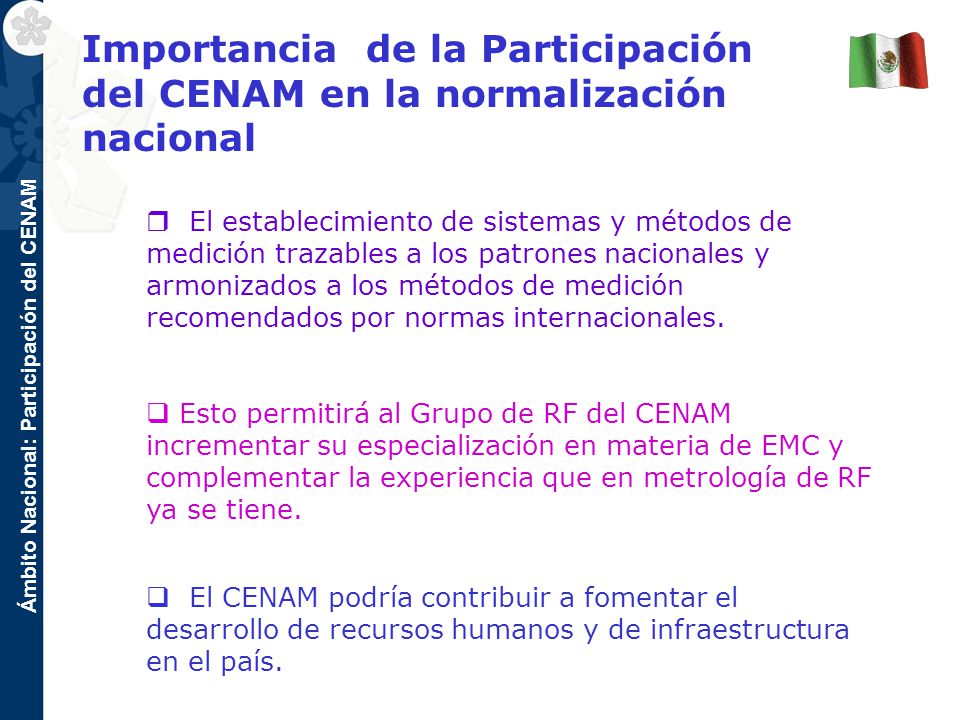 Ámbito Nacional: Participación del CENAM

Importancia de la Participación del CENAM en la normalización nacional

❒ El establecimiento de sistemas y métodos de medición trazables a los patrones nacionales y armonizados a los métodos de medición recomendados por normas internacionales.

❑ Esto permitirá al Grupo de RF del CENAM incrementar su especialización en materia de EMC y complementar la experiencia que en metrología de RF ya se tiene.

❑ El CENAM podría contribuir a fomentar el desarrollo de recursos humanos y de infraestructura en el país.